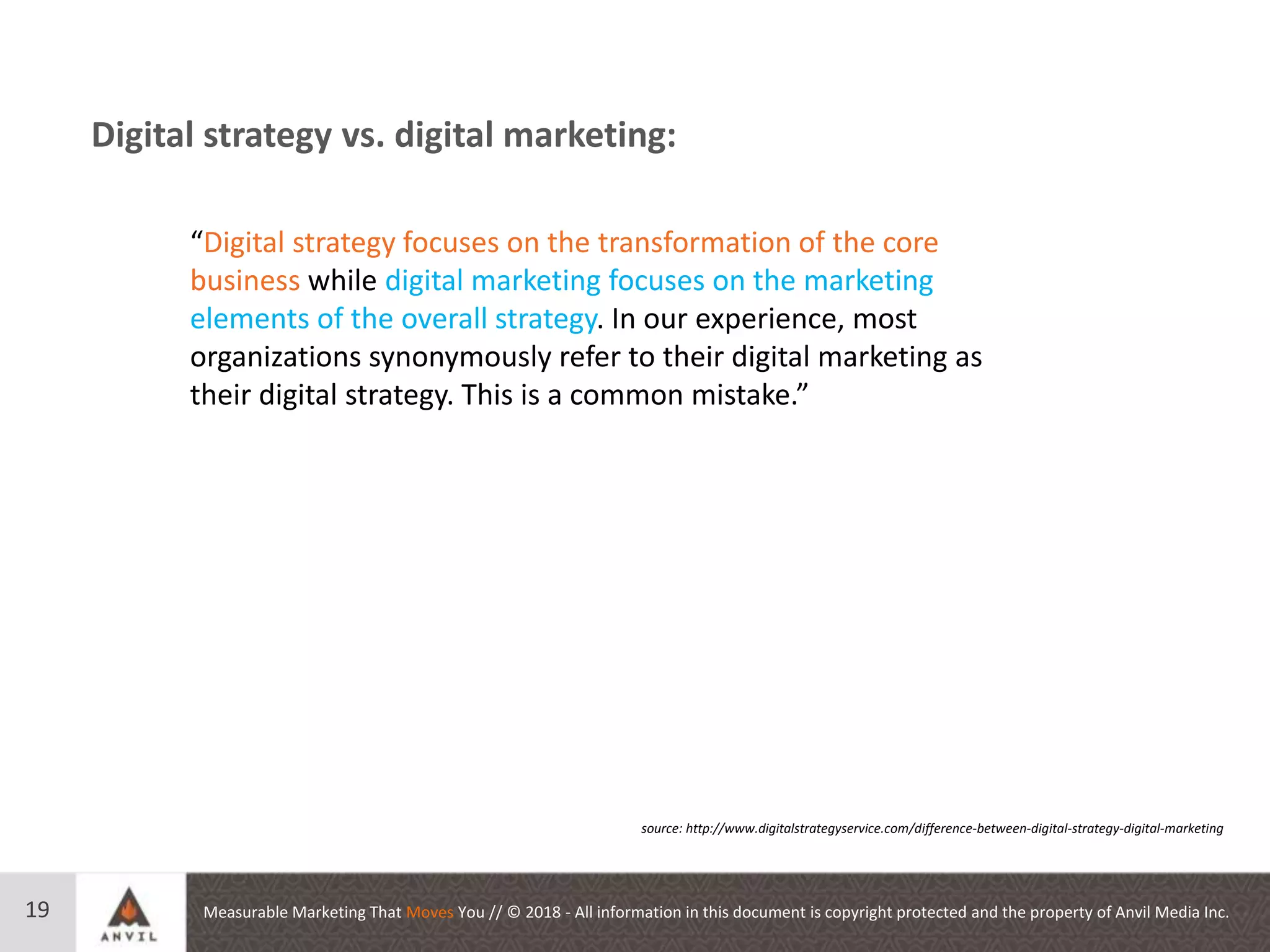 Digital strategy vs. digital marketing:

“Digital strategy focuses on the transformation of the core business while digital marketing focuses on the marketing elements of the overall strategy. In our experience, most organizations synonymously refer to their digital marketing as their digital strategy. This is a common mistake.”

source: http://www.digitalstrategyservice.com/difference-between-digital-strategy-digital-marketing

19

ANVIL

Measurable Marketing That Moves You // © 2018 - All information in this document is copyright protected and the property of Anvil Media Inc.